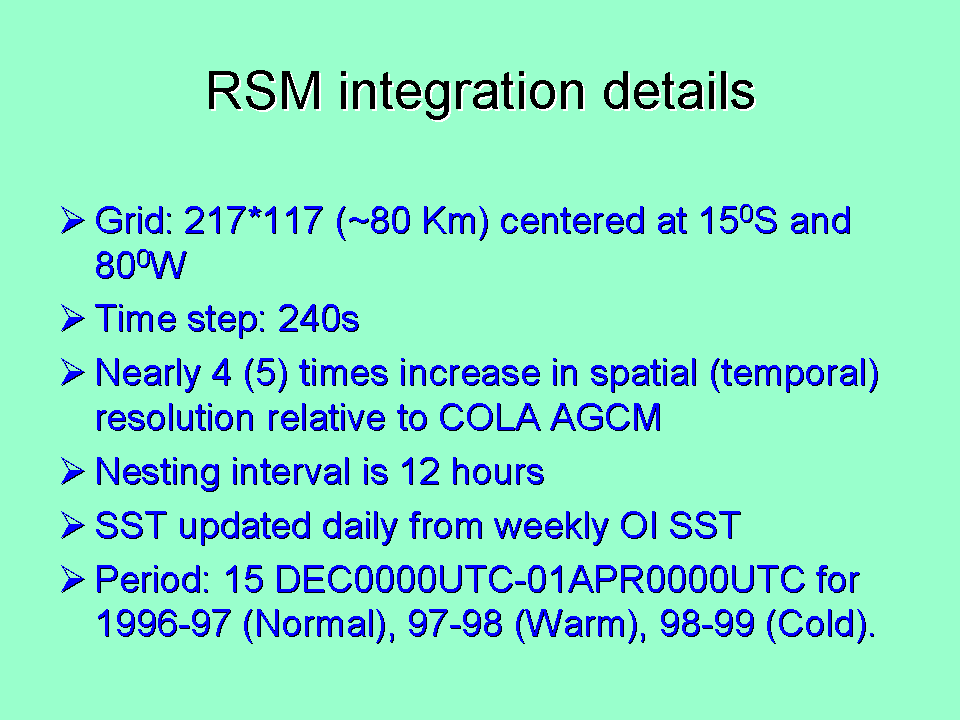 RSM integration details

➢ Grid: 217*117 (~80 Km) centered at $15^0$S and $80^0$W

➢ Time step: 240s

➢ Nearly 4 (5) times increase in spatial (temporal) resolution relative to COLA AGCM

➢ Nesting interval is 12 hours

➢ SST updated daily from weekly OI SST

➢ Period: 15 DEC0000UTC-01APR0000UTC for 1996-97 (Normal), 97-98 (Warm), 98-99 (Cold).